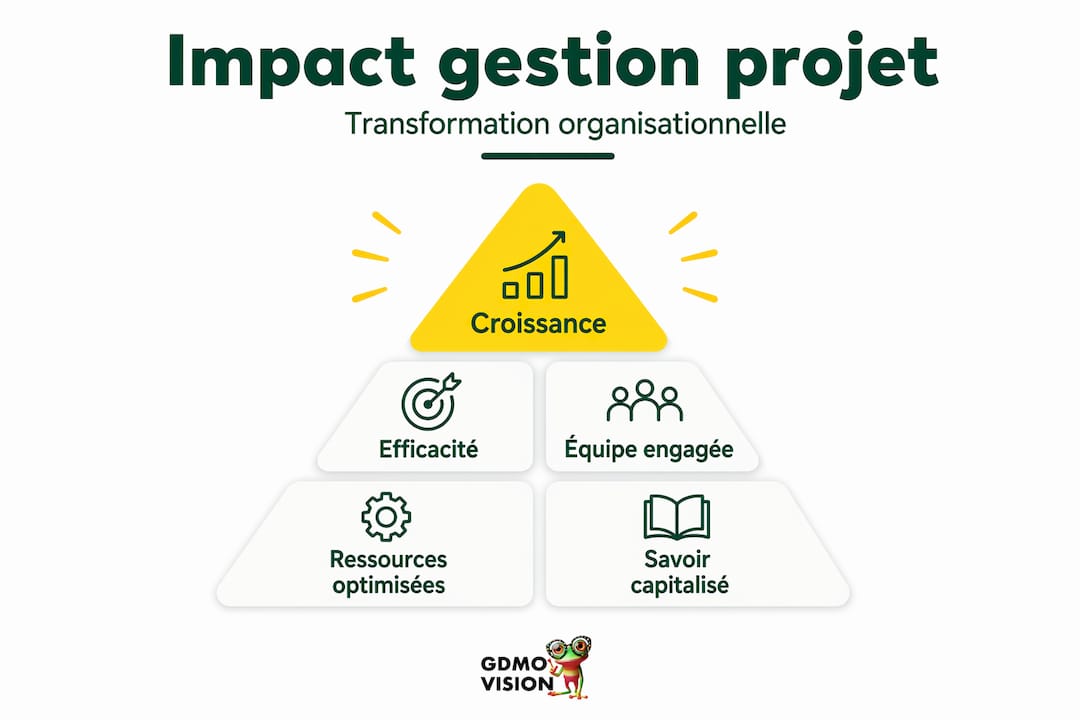 Impact gestion projet

Transformation organisationnelle

Croissance

Efficacité

Équipe engagée

Ressources optimisées

Savoir capitalisé

GDMO VISION